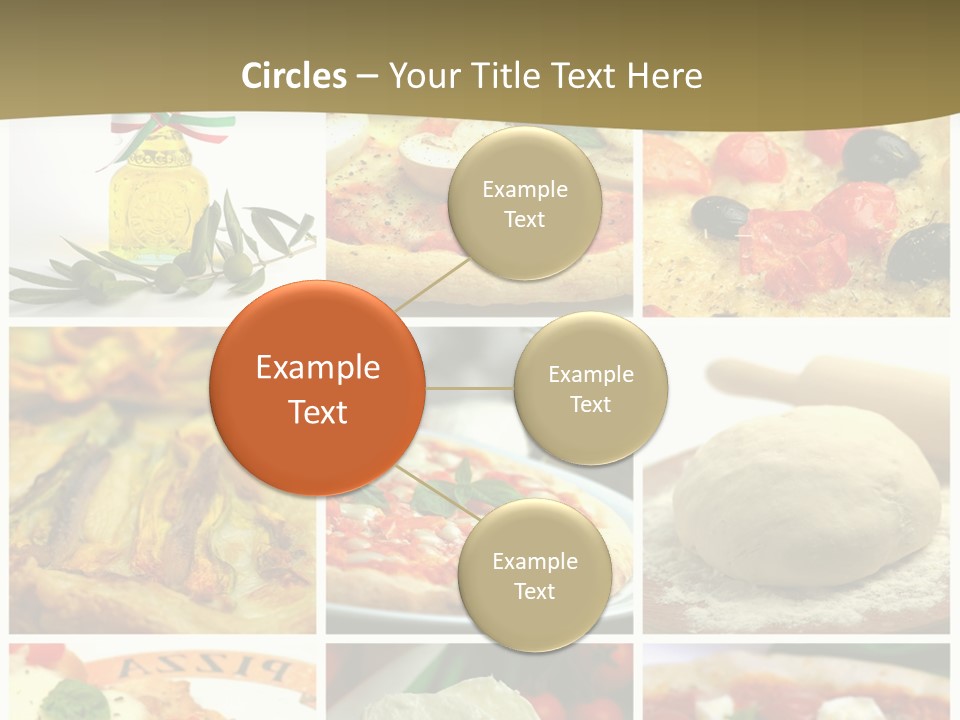 Circles – Your Title Text Here

Example Text

Example Text

Example Text

Example Text

PIZZA